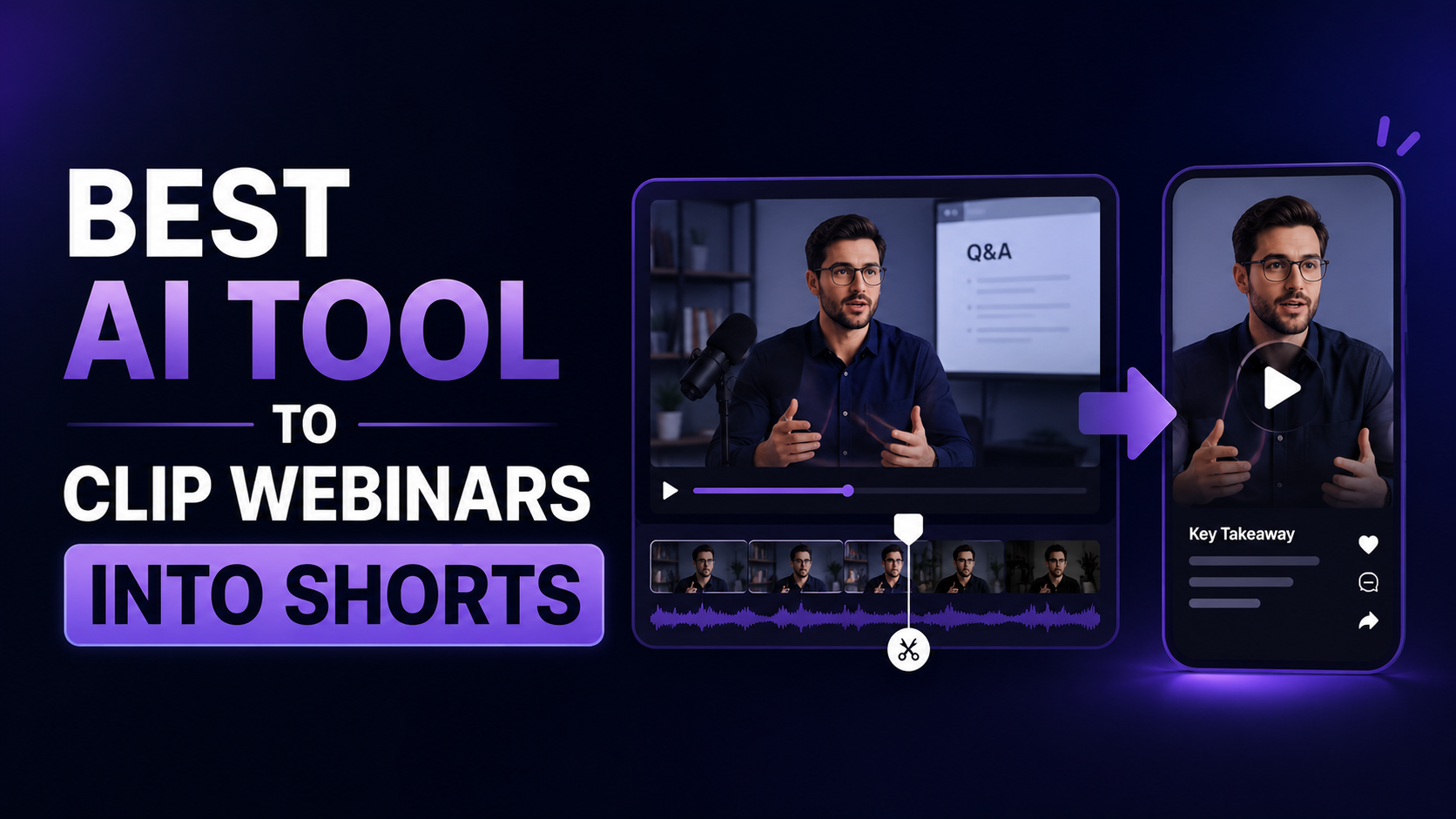 BEST
AI TOOL
TO
CLIP WEBINARS
INTO SHORTS

Q&A

Key Takeaway